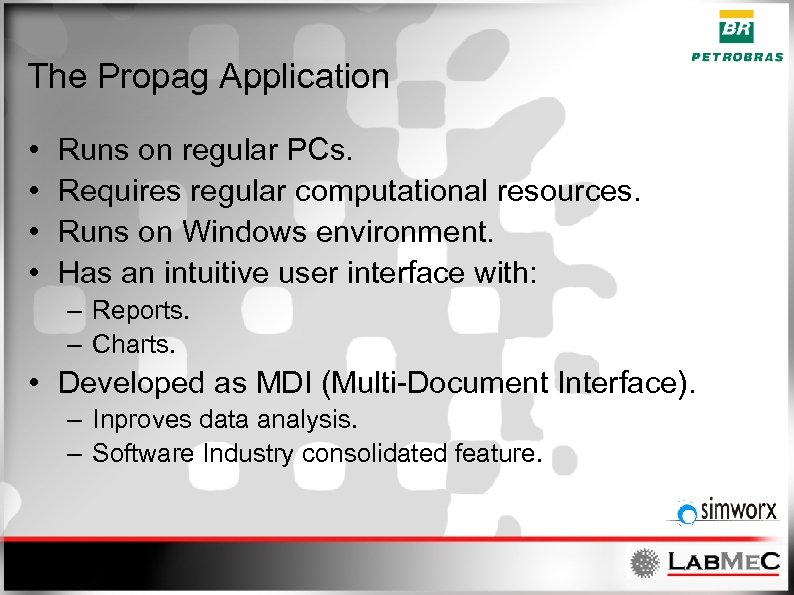 BR
PETROBRAS

The Propag Application

• Runs on regular PCs.
• Requires regular computational resources.
• Runs on Windows environment.
• Has an intuitive user interface with:
– Reports.
– Charts.
• Developed as MDI (Multi-Document Interface).
– Inproves data analysis.
– Software Industry consolidated feature.

simworx

LABMEC